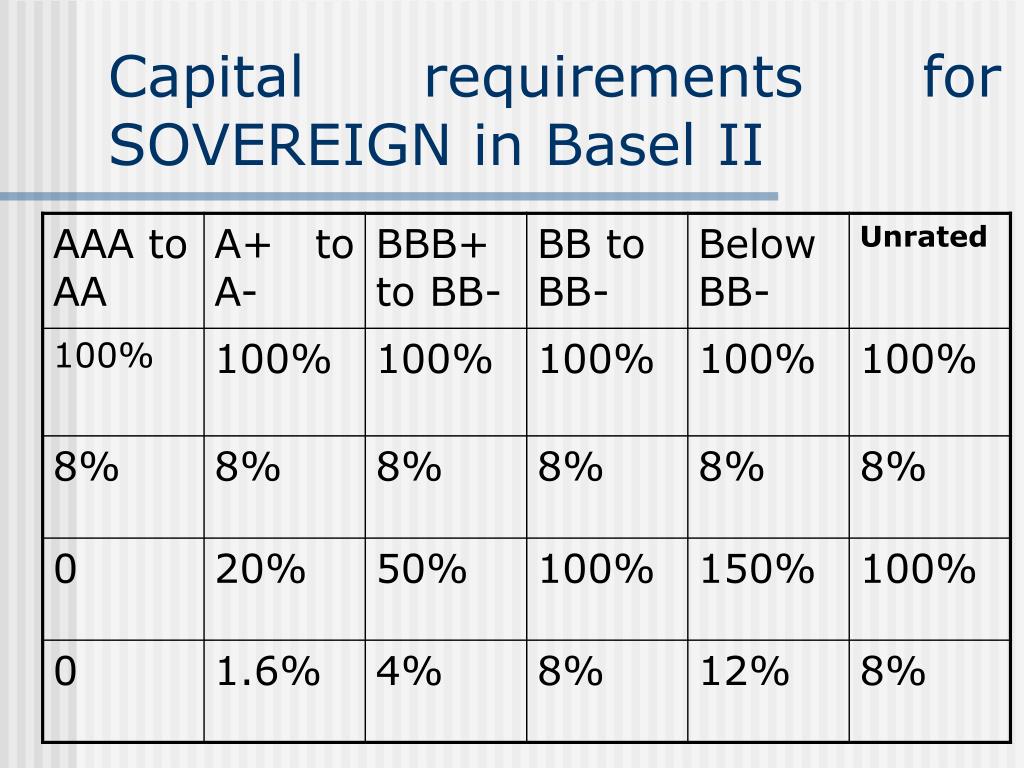 Capital requirements for SOVEREIGN in Basel II

| AAA to AA | A+ to A- | BBB+ to BB- | BB to BB- | Below BB- | Unrated |
|---|---|---|---|---|---|
| 100% | 100% | 100% | 100% | 100% | 100% |
| 8% | 8% | 8% | 8% | 8% | 8% |
| 0 | 20% | 50% | 100% | 150% | 100% |
| 0 | 1.6% | 4% | 8% | 12% | 8% |